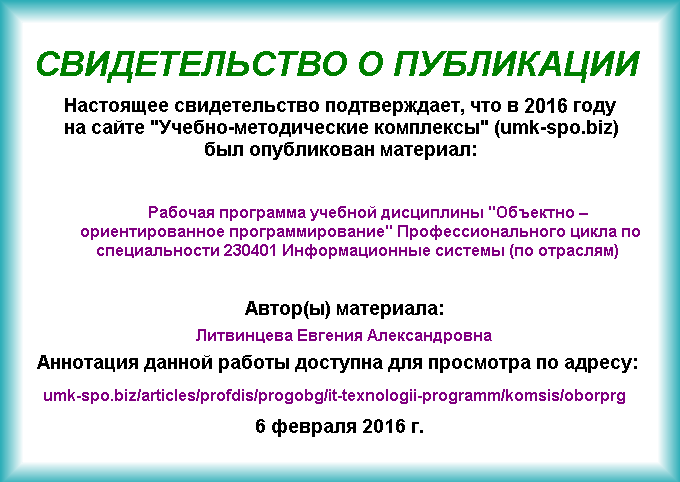 СВИДЕТЕЛЬСТВО О ПУБЛИКАЦИИ

Настоящее свидетельство подтверждает, что в 2016 году на сайте "Учебно-методические комплексы" (umk-spo.biz) был опубликован материал:

Рабочая программа учебной дисциплины "Объектно – ориентированное программирование" Профессионального цикла по специальности 230401 Информационные системы (по отраслям)

Автор(ы) материала:

Литвинцева Евгения Александровна

Аннотация данной работы доступна для просмотра по адресу:

umk-spo.biz/articles/profdis/progobg/it-texnologii-programm/komsis/oborprg

6 февраля 2016 г.